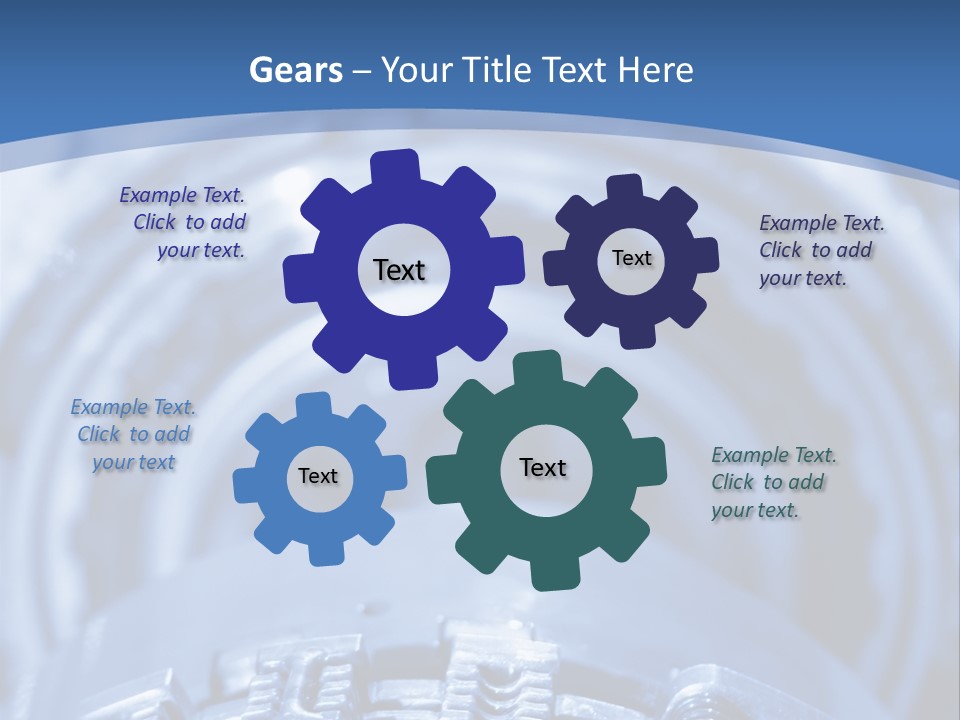 Gears – Your Title Text Here

Example Text. Click to add your text.

Text

Text

Example Text. Click to add your text.

Example Text. Click to add your text

Text

Text

Example Text. Click to add your text.